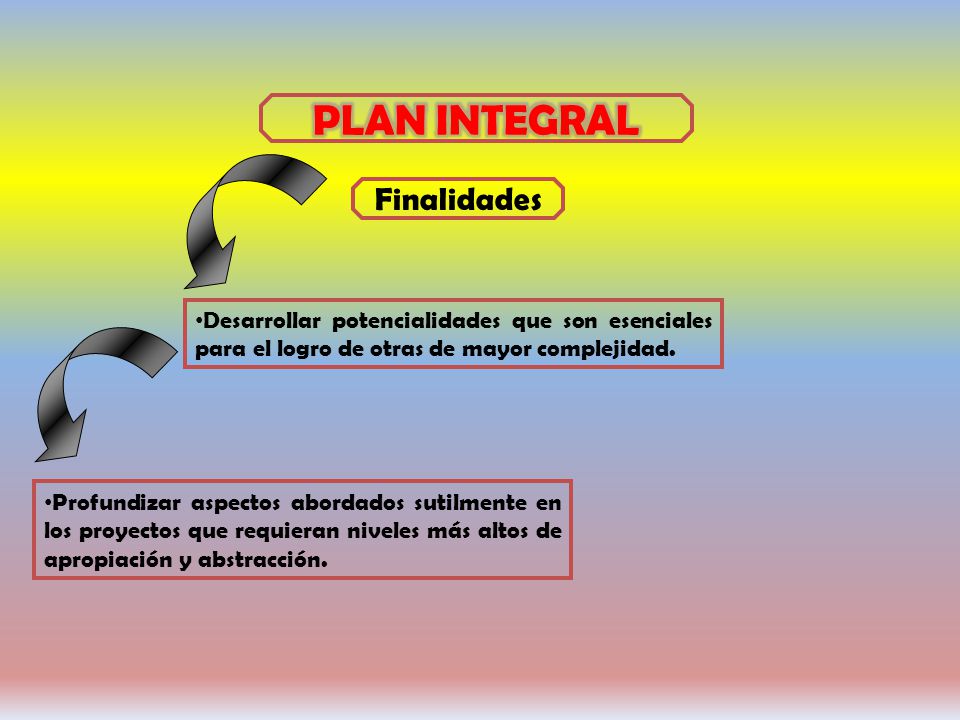 PLAN INTEGRAL

Finalidades

•Desarrollar potencialidades que son esenciales para el logro de otras de mayor complejidad.

•Profundizar aspectos abordados sutilmente en los proyectos que requieran niveles más altos de apropiación y abstracción.